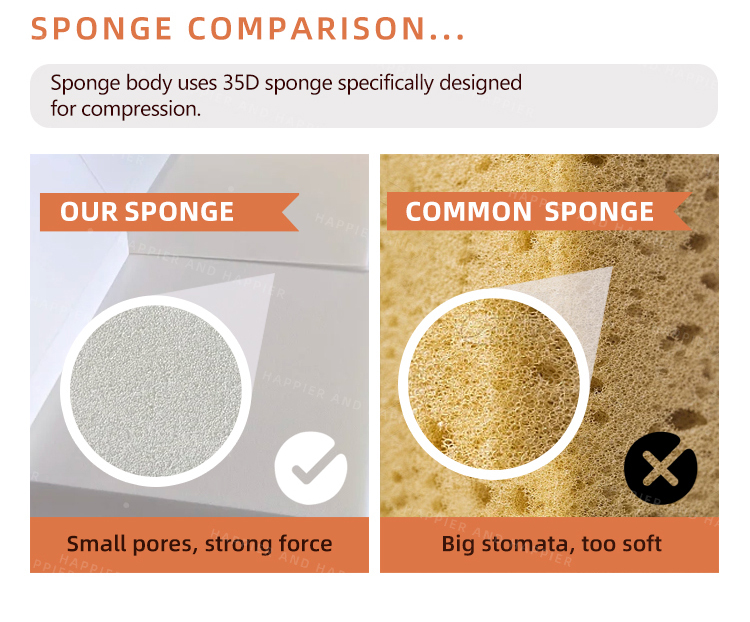 SPONGE COMPARISON...

Sponge body uses 35D sponge specifically designed for compression.

OUR SPONGE

Small pores, strong force

COMMON SPONGE

Big stomata, too soft

HAPPIER AND HAPPIER